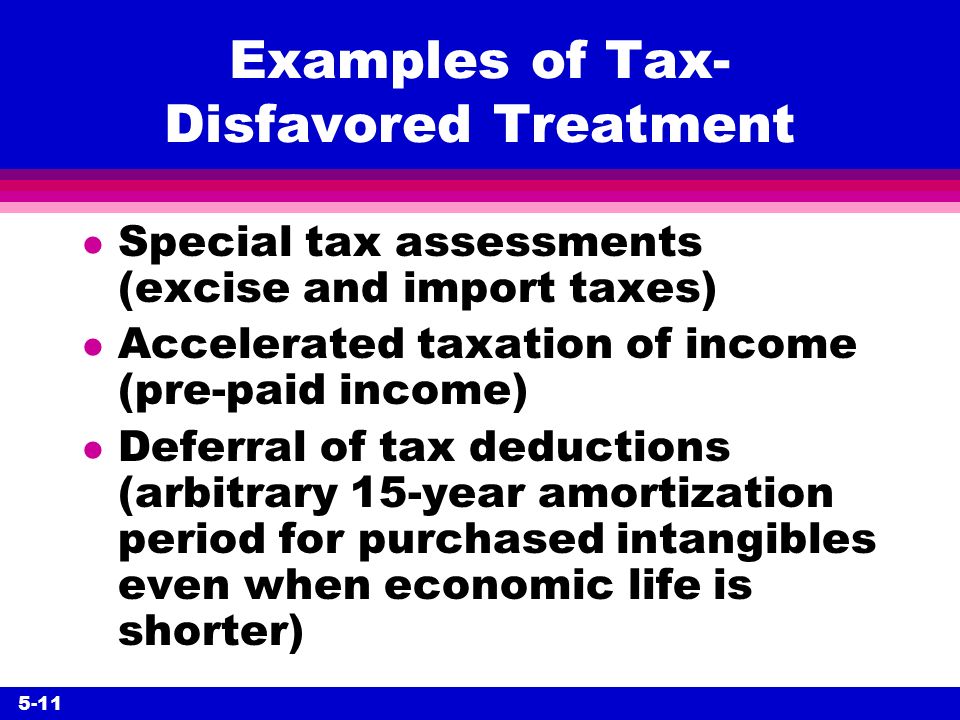 Examples of Tax-Disfavored Treatment

- Special tax assessments (excise and import taxes)
- Accelerated taxation of income (pre-paid income)
- Deferral of tax deductions (arbitrary 15-year amortization period for purchased intangibles even when economic life is shorter)

5-11